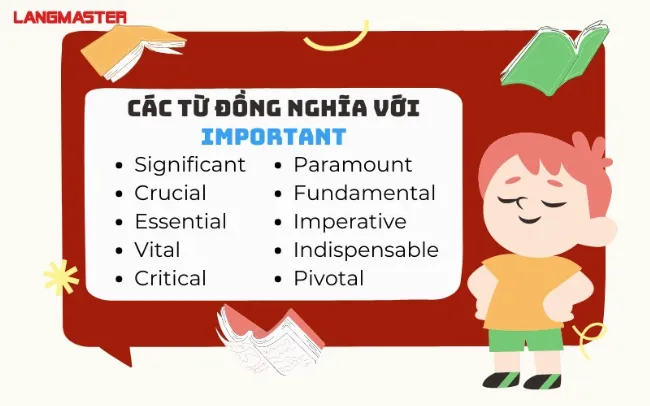 LANGMASTER

CÁC TỪ ĐỒNG NGHĨA VỚI IMPORTANT

- Significant
- Crucial
- Essential
- Vital
- Critical

- Paramount
- Fundamental
- Imperative
- Indispensable
- Pivotal